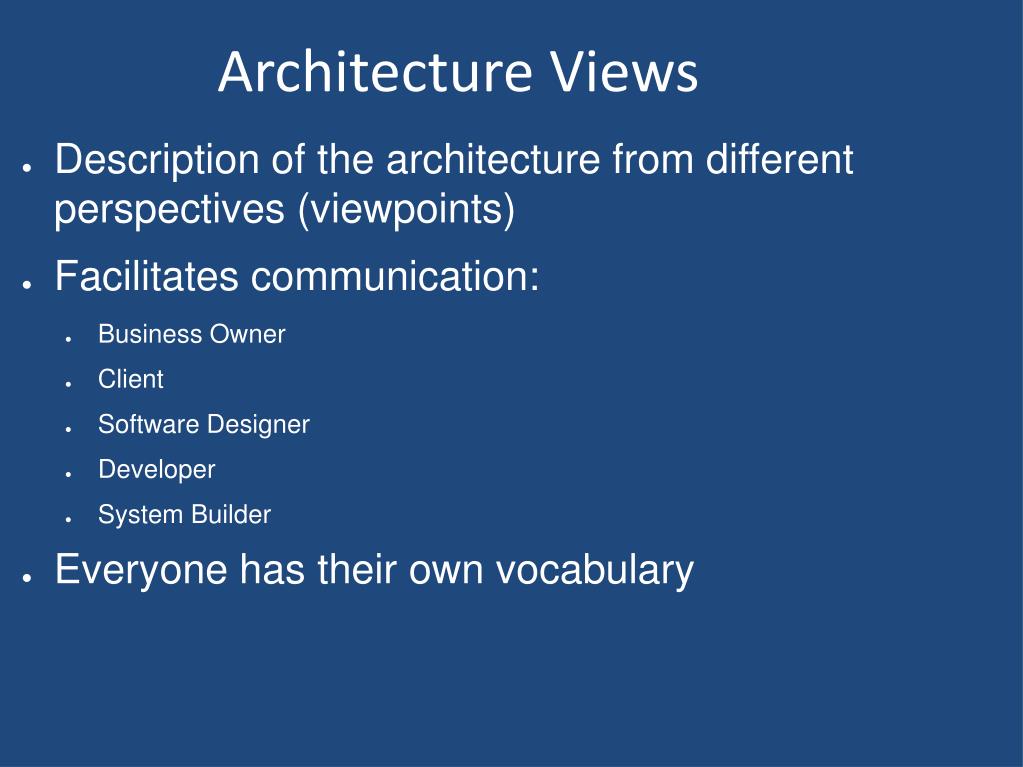 Architecture Views

- Description of the architecture from different perspectives (viewpoints)
- Facilitates communication:
  - Business Owner
  - Client
  - Software Designer
  - Developer
  - System Builder
- Everyone has their own vocabulary